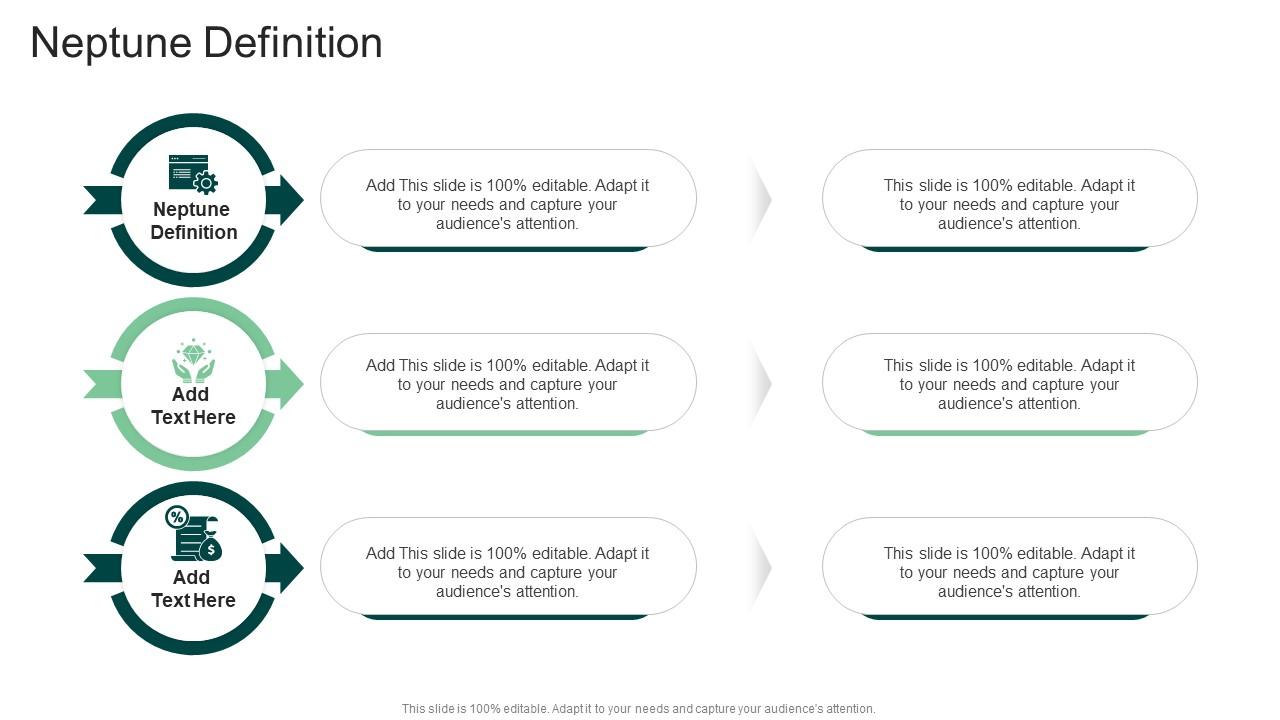 Neptune Definition

Neptune Definition

Add This slide is 100% editable. Adapt it to your needs and capture your audience's attention.

This slide is 100% editable. Adapt it to your needs and capture your audience's attention.

Add Text Here

Add This slide is 100% editable. Adapt it to your needs and capture your audience's attention.

This slide is 100% editable. Adapt it to your needs and capture your audience's attention.

Add Text Here

Add This slide is 100% editable. Adapt it to your needs and capture your audience's attention.

This slide is 100% editable. Adapt it to your needs and capture your audience's attention.

This slide is 100% editable. Adapt it to your needs and capture your audience's attention.